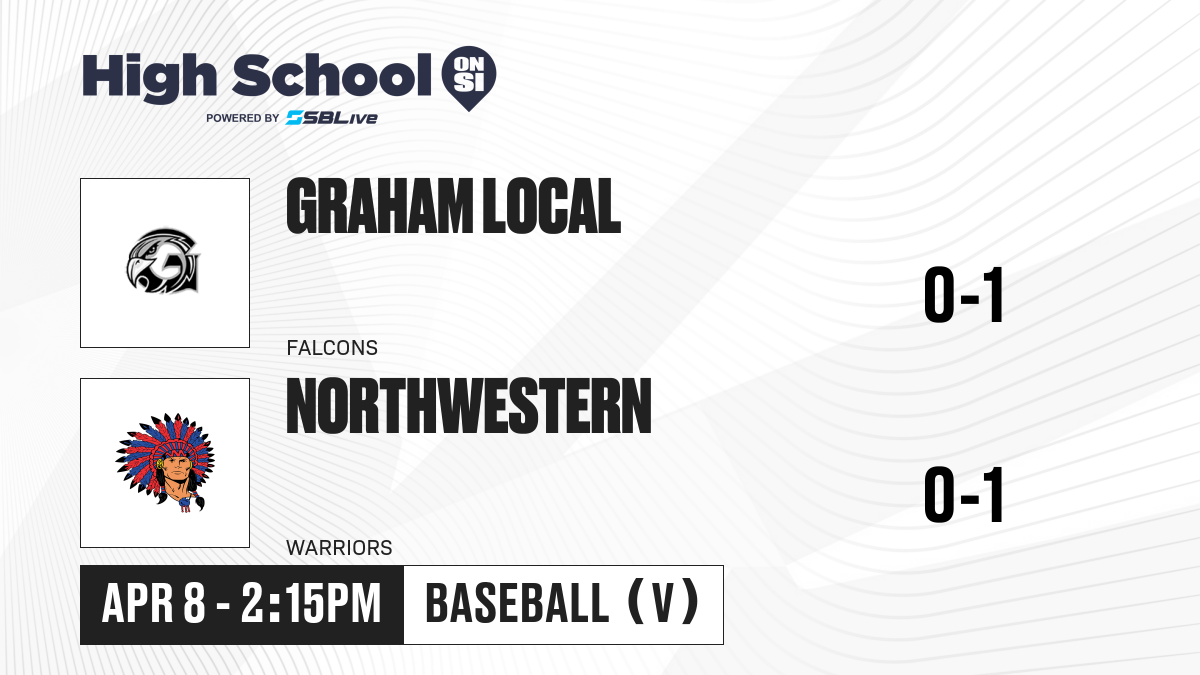 High School ON SI
POWERED BY SBLive

GRAHAM LOCAL
FALCONS
0-1

NORTHWESTERN
WARRIORS
0-1

APR 8 - 2:15PM
BASEBALL (V)